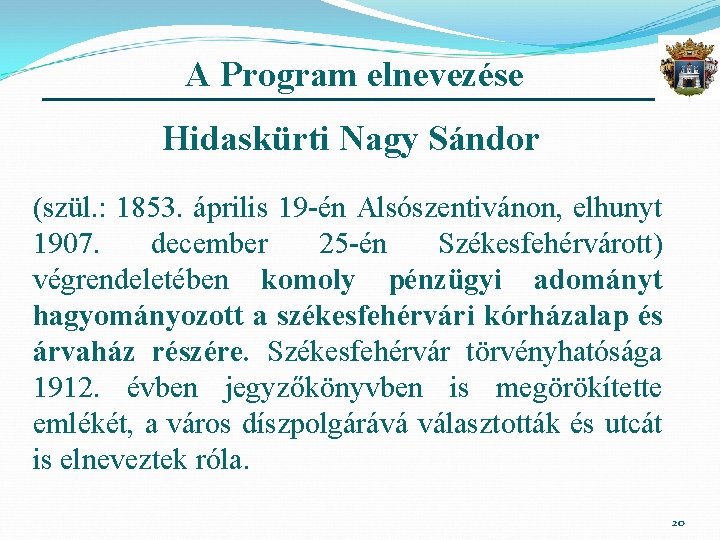 A Program elnevezése

Hidaskürti Nagy Sándor

(szül.: 1853. április 19-én Alsószentivánon, elhunyt 1907. december 25-én Székesfehérvárott) végrendeletében komoly pénzügyi adományt hagyományozott a székesfehérvári kórházalap és árvaház részére. Székesfehérvár törvényhatósága 1912. évben jegyzőkönyvben is megörökítette emlékét, a város díszpolgárává választották és utcát is elneveztek róla.

20